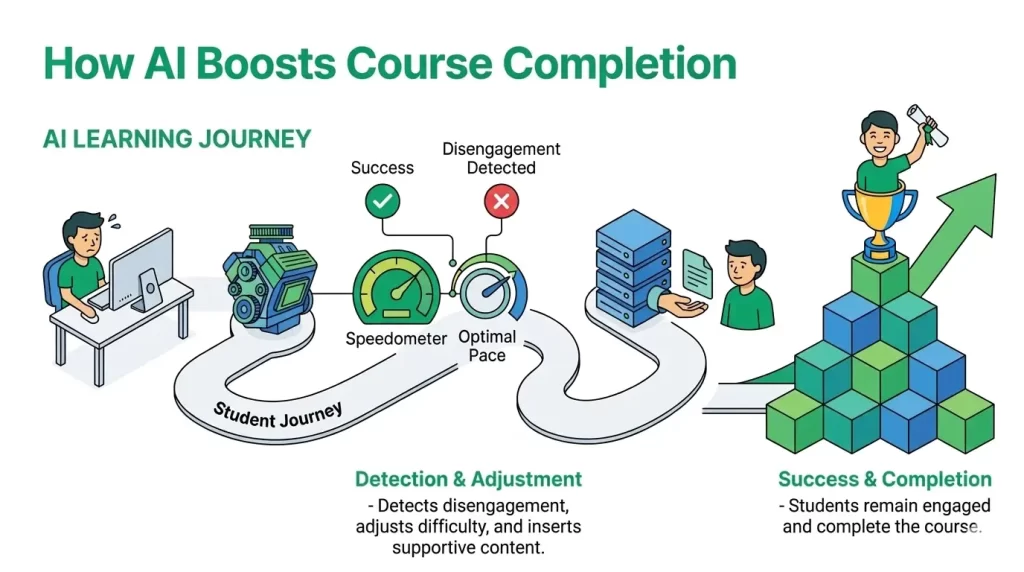 How AI Boosts Course Completion

AI LEARNING JOURNEY

Success

Disengagement Detected

Speedometer

Optimal Pace

Student Journey

Detection & Adjustment

- Detects disengagement, adjusts difficulty, and inserts supportive content.

Success & Completion

- Students remain engaged and complete the course.